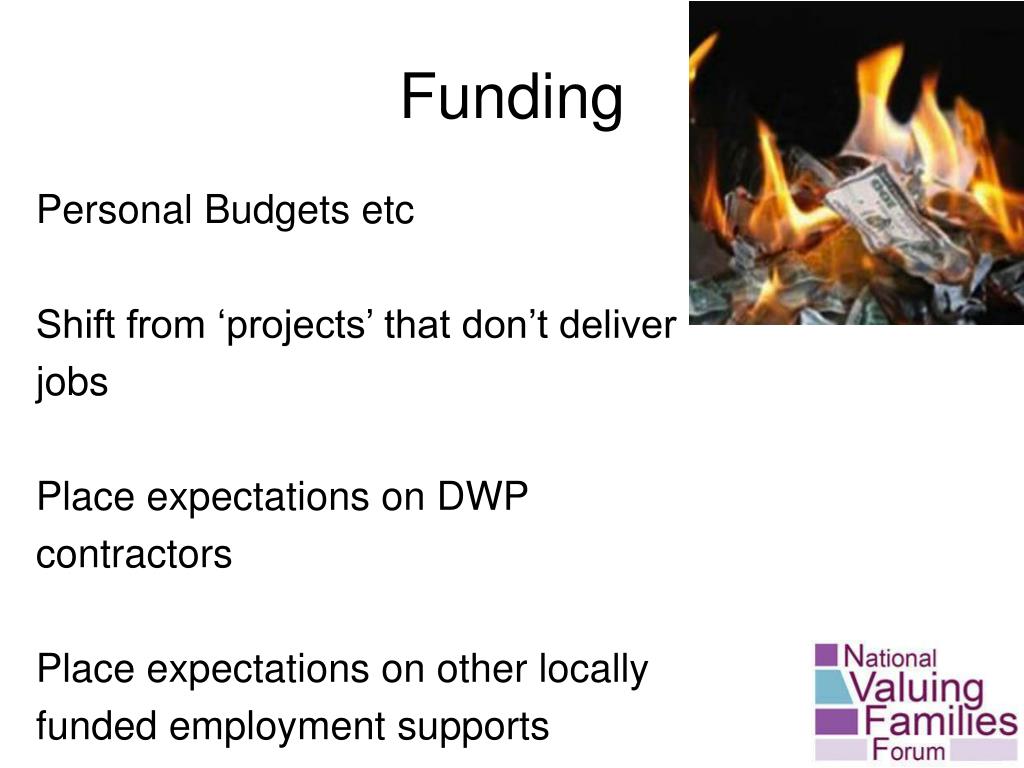 Funding

Personal Budgets etc

Shift from ‘projects’ that don’t deliver jobs

Place expectations on DWP contractors

Place expectations on other locally funded employment supports

National Valuing Families Forum